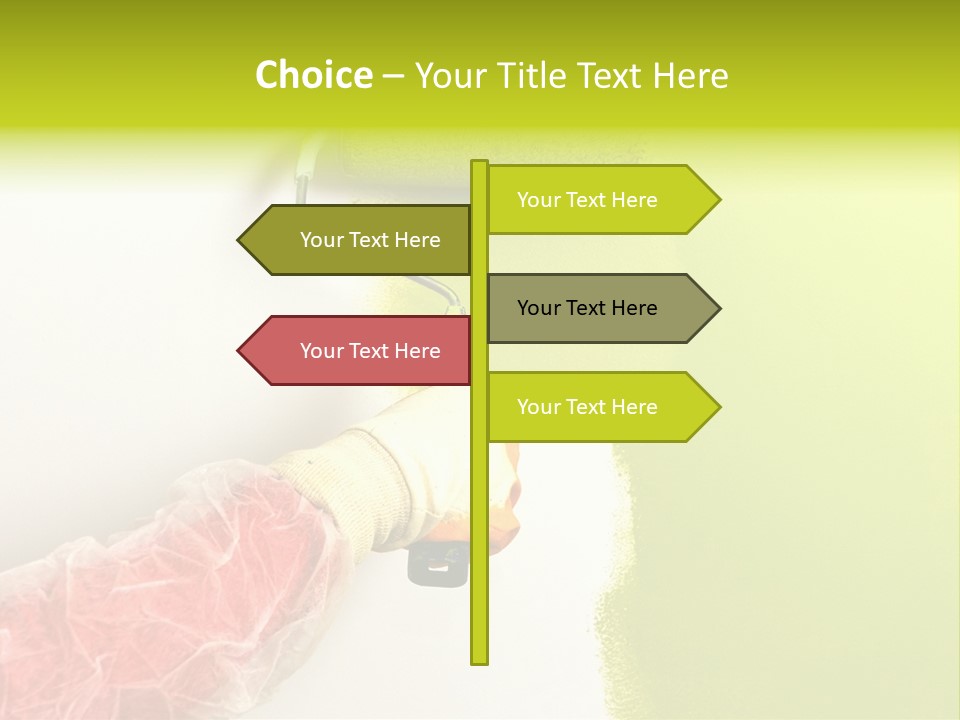 Choice – Your Title Text Here

Your Text Here

Your Text Here

Your Text Here

Your Text Here

Your Text Here